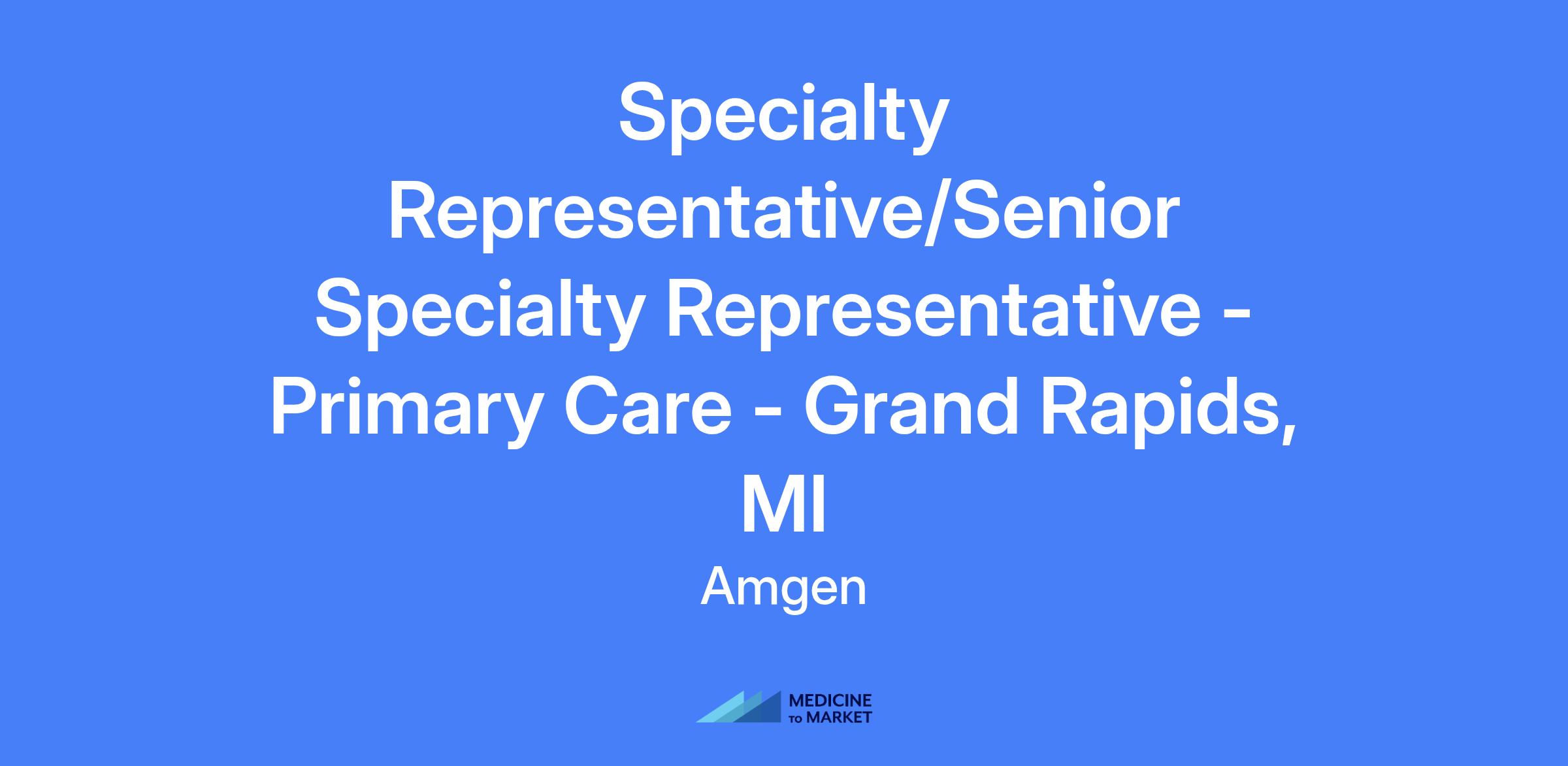 Specialty Representative/Senior Specialty Representative - Primary Care - Grand Rapids, MI

Amgen

MEDICINE
TO MARKET